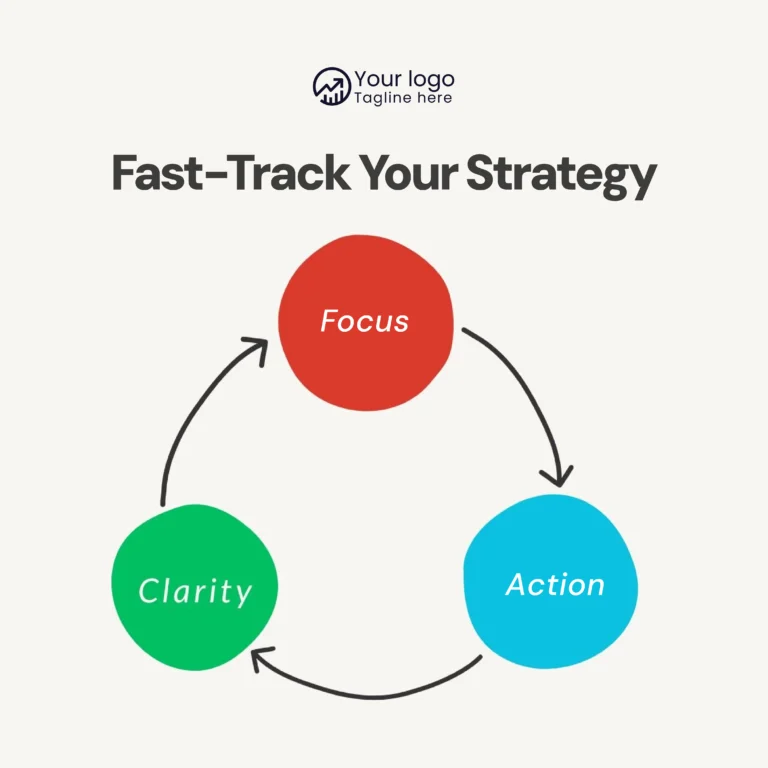 Your logo
Tagline here

Fast-Track Your Strategy

Focus

Action

Clarity